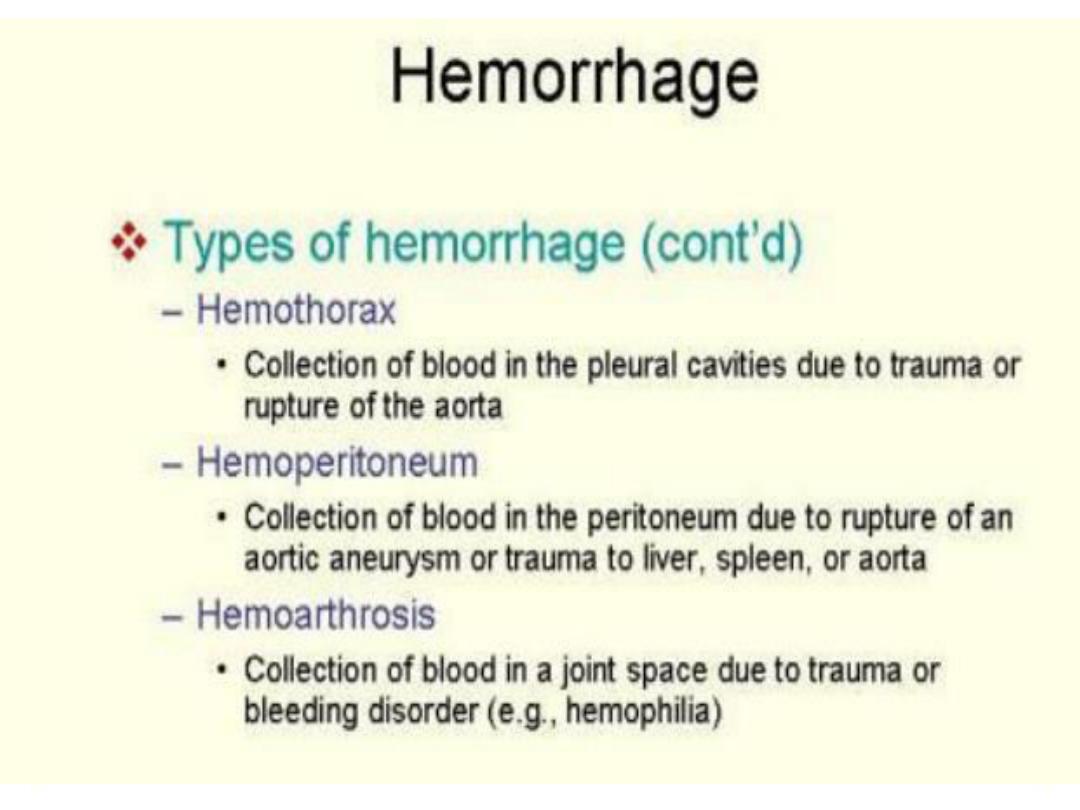 Hemorrhage

❖ Types of hemorrhage (cont'd)

– Hemothorax

• Collection of blood in the pleural cavities due to trauma or rupture of the aorta

– Hemoperitoneum

• Collection of blood in the peritoneum due to rupture of an aortic aneurysm or trauma to liver, spleen, or aorta

– Hemoarthrosis

• Collection of blood in a joint space due to trauma or bleeding disorder (e.g., hemophilia)